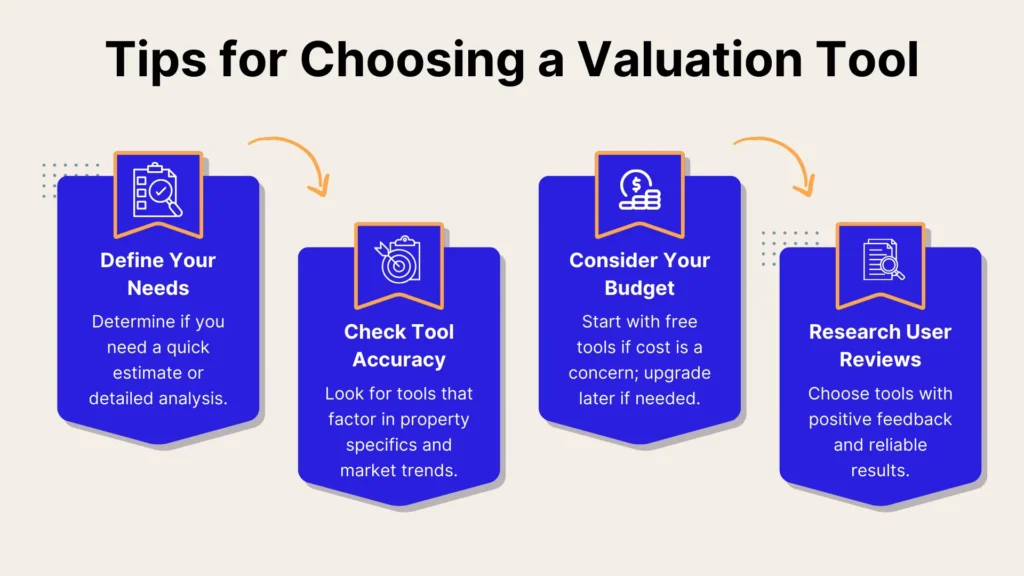 Tips for Choosing a Valuation Tool

Define Your Needs

Determine if you need a quick estimate or detailed analysis.

Check Tool Accuracy

Look for tools that factor in property specifics and market trends.

Consider Your Budget

Start with free tools if cost is a concern; upgrade later if needed.

Research User Reviews

Choose tools with positive feedback and reliable results.